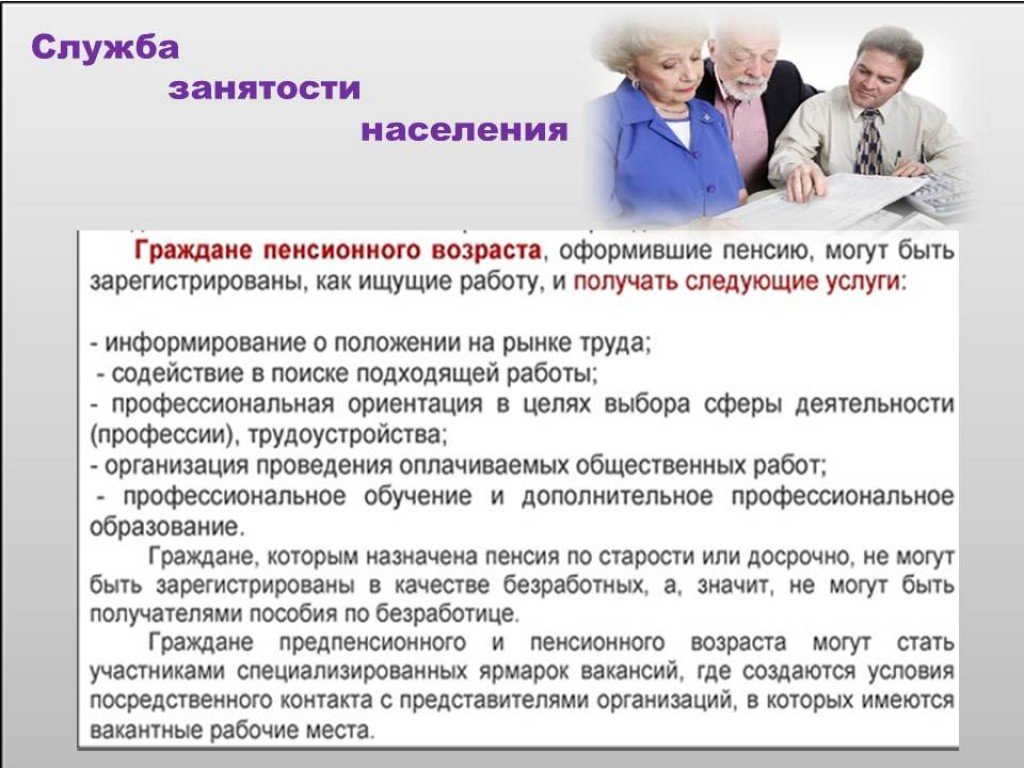 Служба
занятости
населения

Граждане пенсионного возраста, оформившие пенсию, могут быть зарегистрированы, как ищущие работу, и получать следующие услуги:

- информирование о положении на рынке труда;
- содействие в поиске подходящей работы;
- профессиональная ориентация в целях выбора сферы деятельности (профессии), трудоустройства;
- организация проведения оплачиваемых общественных работ;
- профессиональное обучение и дополнительное профессиональное образование.

Граждане, которым назначена пенсия по старости или досрочно, не могут быть зарегистрированы в качестве безработных, а, значит, не могут быть получателями пособия по безработице.

Граждане предпенсионного и пенсионного возраста могут стать участниками специализированных ярмарок вакансий, где создаются условия посредственного контакта с представителями организаций, в которых имеются вакантные рабочие места.